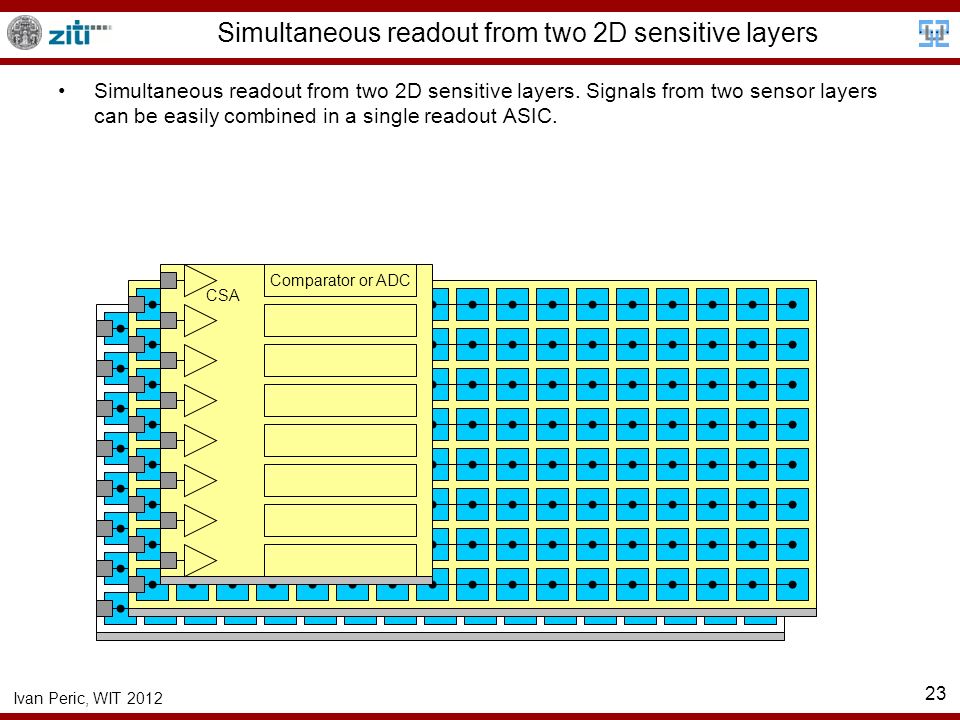 ziti

Simultaneous readout from two 2D sensitive layers

• Simultaneous readout from two 2D sensitive layers. Signals from two sensor layers can be easily combined in a single readout ASIC.

CSA

Comparator or ADC

Ivan Peric, WIT 2012

23